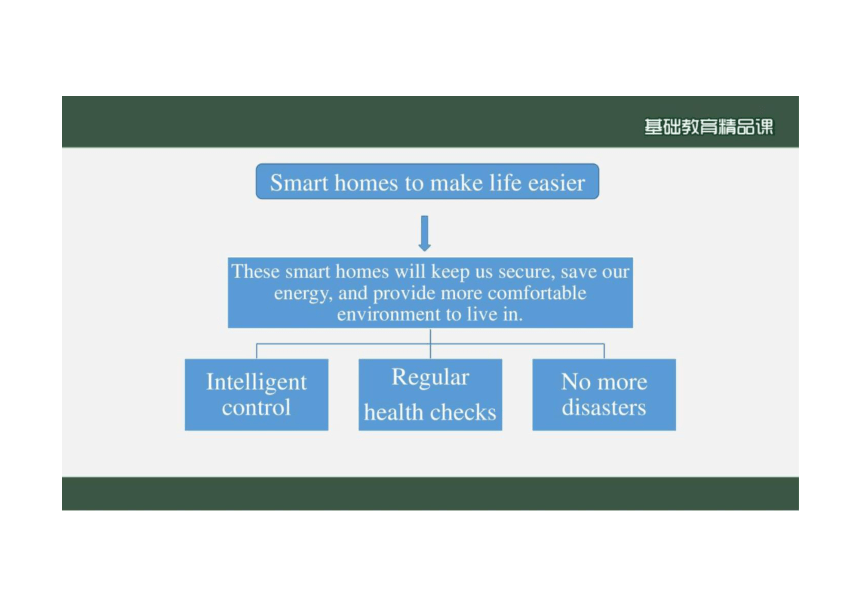 基础教育精品课

Smart homes to make life easier

These smart homes will keep us secure, save our energy, and provide more comfortable environment to live in.

Intelligent control

Regular health checks

No more disasters